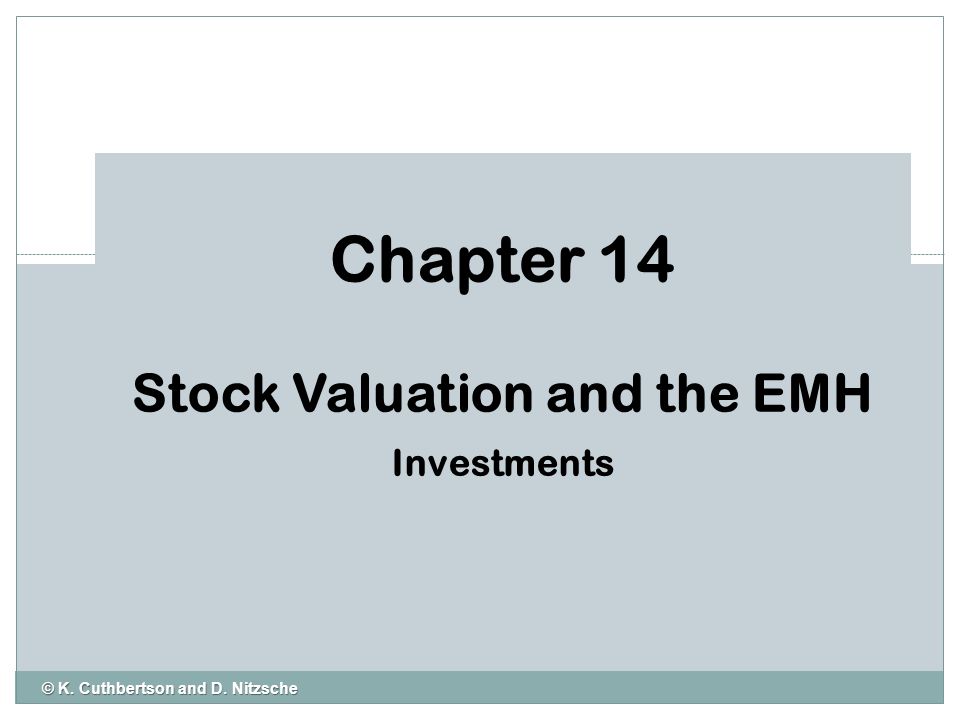 Chapter 14

Stock Valuation and the EMH

Investments

© K. Cuthbertson and D. Nitzsche